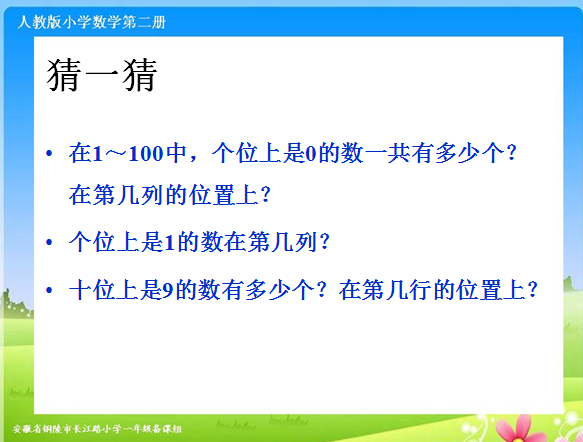 人教版小学数学第二册

猜一猜

• 在1～100中，个位上是0的数一共有多少个？在第几列的位置上？

• 个位上是1的数在第几列？

• 十位上是9的数有多少个？在第几行的位置上？

安徽省铜陵市长江路小学一年级备课组